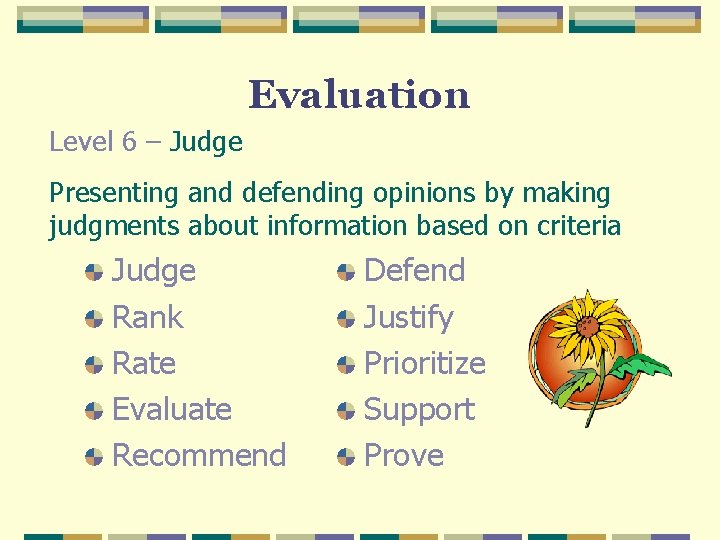 Evaluation

Level 6 – Judge

Presenting and defending opinions by making judgments about information based on criteria

Judge
Rank
Rate
Evaluate
Recommend

Defend
Justify
Prioritize
Support
Prove